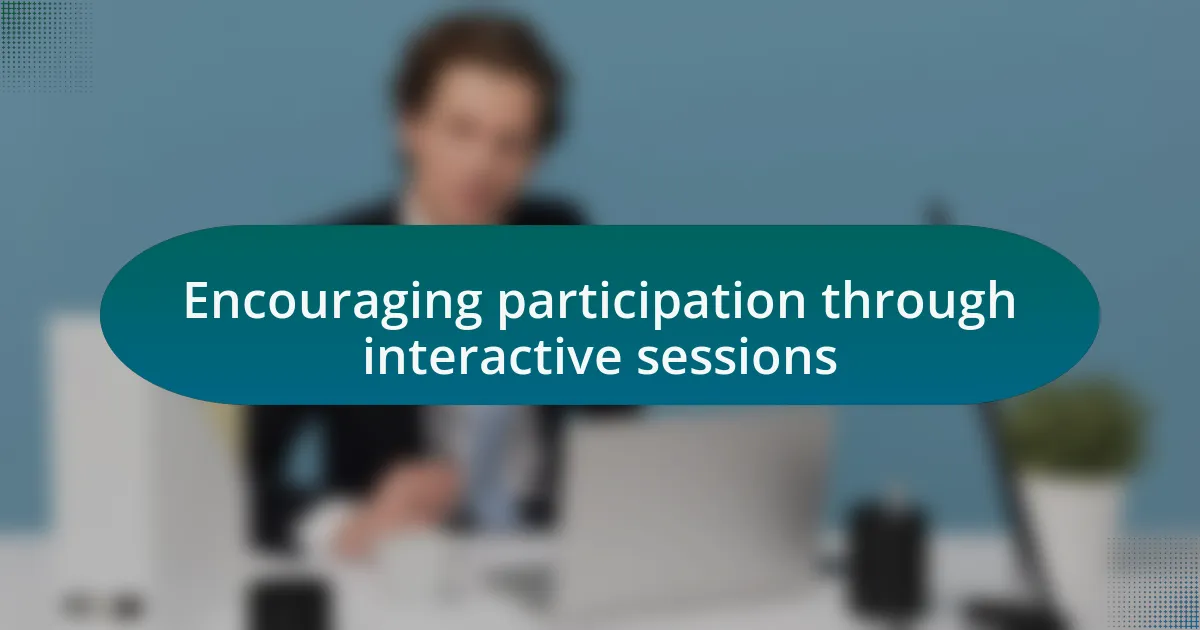 Encouraging participation through interactive sessions